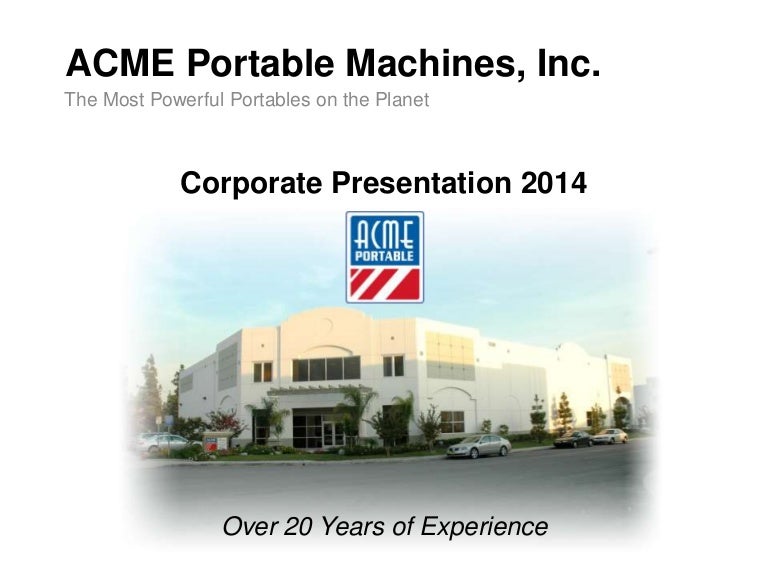 ACME Portable Machines, Inc.
The Most Powerful Portables on the Planet

Corporate Presentation 2014

ACME
PORTABLE

Over 20 Years of Experience